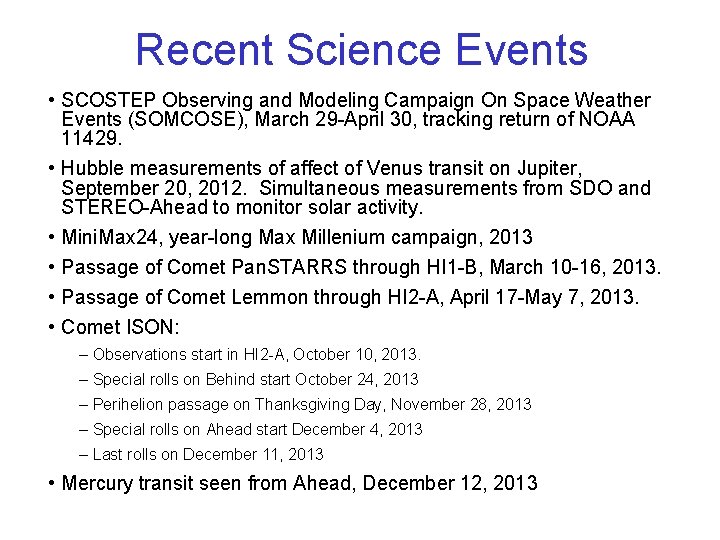 Recent Science Events

• SCOSTEP Observing and Modeling Campaign On Space Weather Events (SOMCOSE), March 29-April 30, tracking return of NOAA 11429.

• Hubble measurements of affect of Venus transit on Jupiter, September 20, 2012. Simultaneous measurements from SDO and STEREO-Ahead to monitor solar activity.

• MiniMax24, year-long Max Millenium campaign, 2013

• Passage of Comet PanSTARRS through HI1-B, March 10-16, 2013.

• Passage of Comet Lemmon through HI2-A, April 17-May 7, 2013.

• Comet ISON:

– Observations start in HI2-A, October 10, 2013.

– Special rolls on Behind start October 24, 2013

– Perihelion passage on Thanksgiving Day, November 28, 2013

– Special rolls on Ahead start December 4, 2013

– Last rolls on December 11, 2013

• Mercury transit seen from Ahead, December 12, 2013